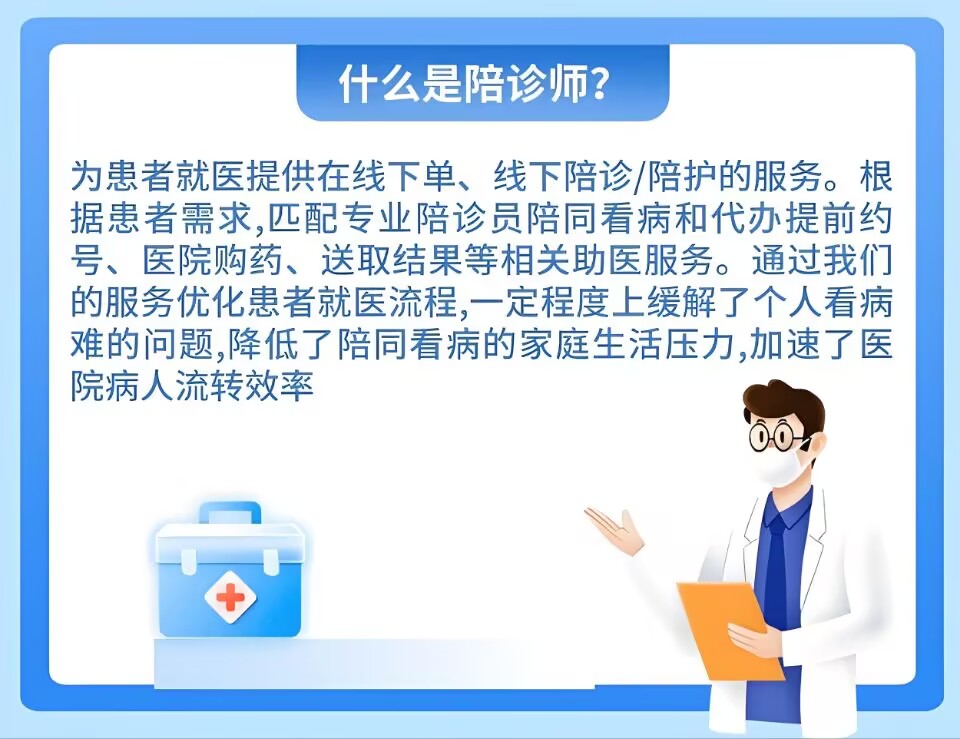 什么是陪诊师?

为患者就医提供在线下单、线下陪诊/陪护的服务。根据患者需求,匹配专业陪诊员陪同看病和代办提前约号、医院购药、送取结果等相关助医服务。通过我们的服务优化患者就医流程,一定程度上缓解了个人看病难的问题,降低了陪同看病的家庭生活压力,加速了医院病人流转效率